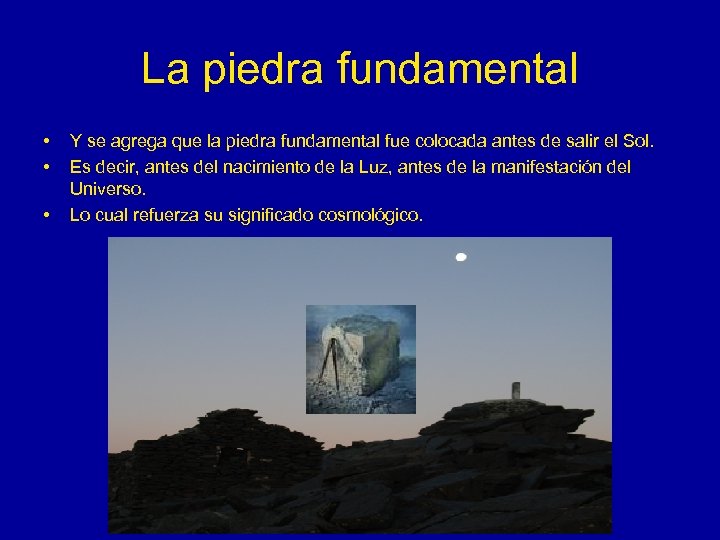 La piedra fundamental

• Y se agrega que la piedra fundamental fue colocada antes de salir el Sol.
• Es decir, antes del nacimiento de la Luz, antes de la manifestación del Universo.
• Lo cual refuerza su significado cosmológico.